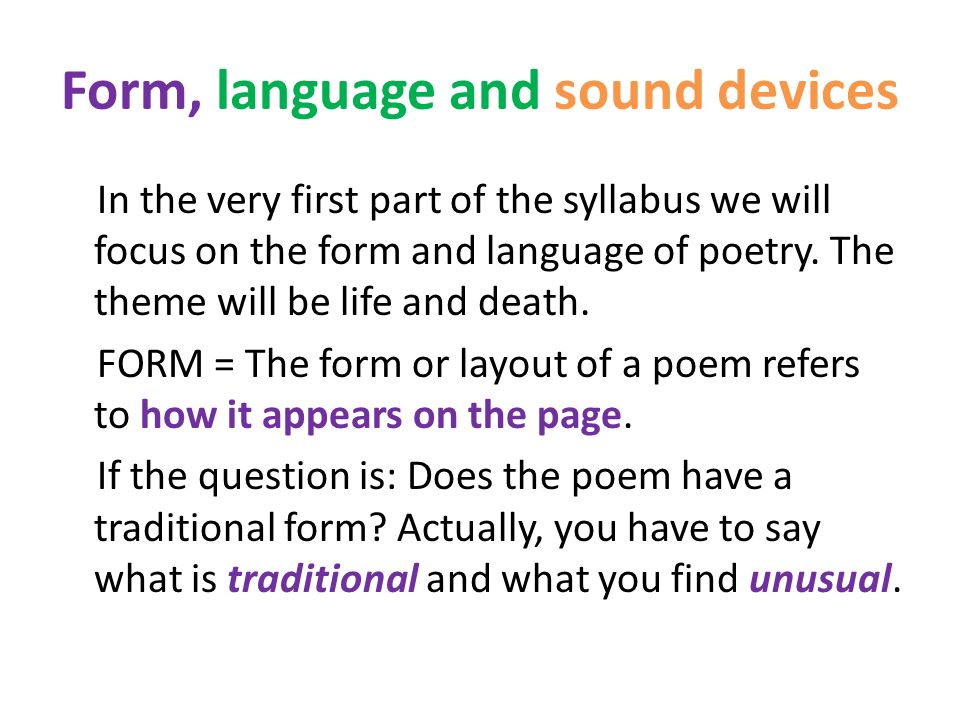 Form, language and sound devices

In the very first part of the syllabus we will focus on the form and language of poetry. The theme will be life and death.

FORM = The form or layout of a poem refers to how it appears on the page.

If the question is: Does the poem have a traditional form? Actually, you have to say what is traditional and what you find unusual.